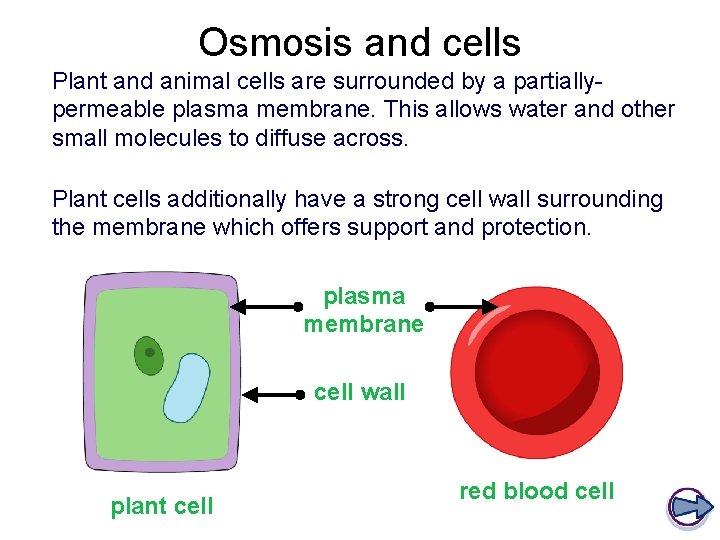 Osmosis and cells

Plant and animal cells are surrounded by a partially-permeable plasma membrane. This allows water and other small molecules to diffuse across.

Plant cells additionally have a strong cell wall surrounding the membrane which offers support and protection.

plasma membrane

cell wall

plant cell

red blood cell